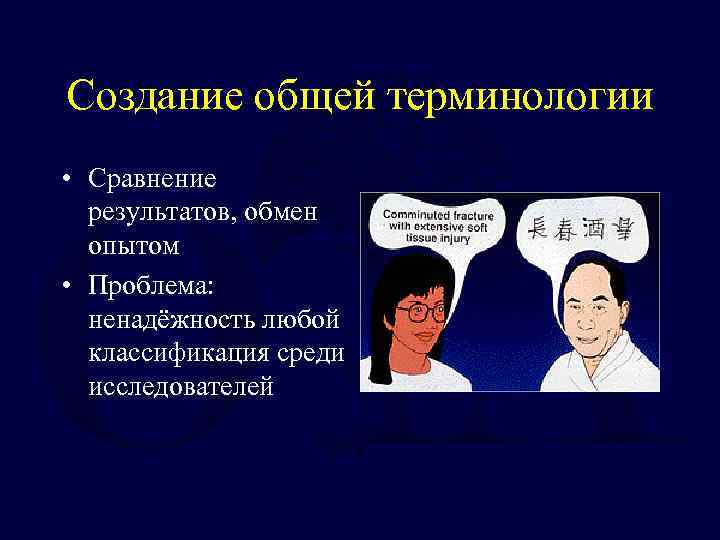 Создание общей терминологии

• Сравнение результатов, обмен опытом
• Проблема: ненадёжность любой классификация среди исследователей

Comminuted fracture with extensive soft tissue injury

長春酒掌